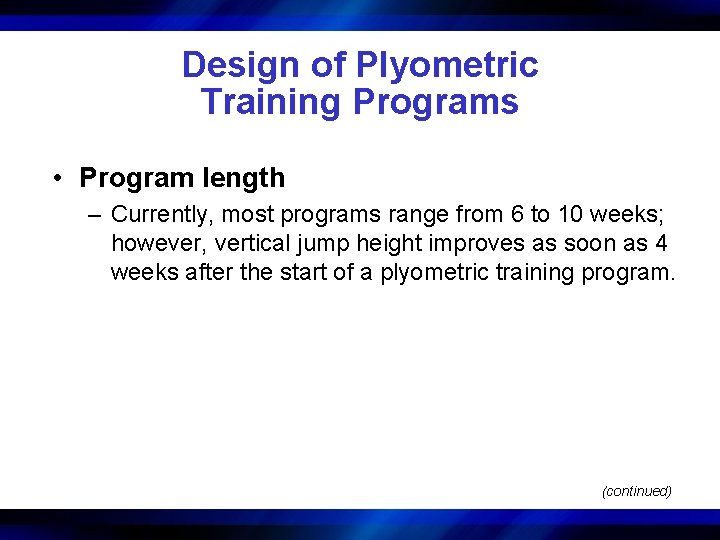 Design of Plyometric Training Programs

• Program length
– Currently, most programs range from 6 to 10 weeks; however, vertical jump height improves as soon as 4 weeks after the start of a plyometric training program.

(continued)